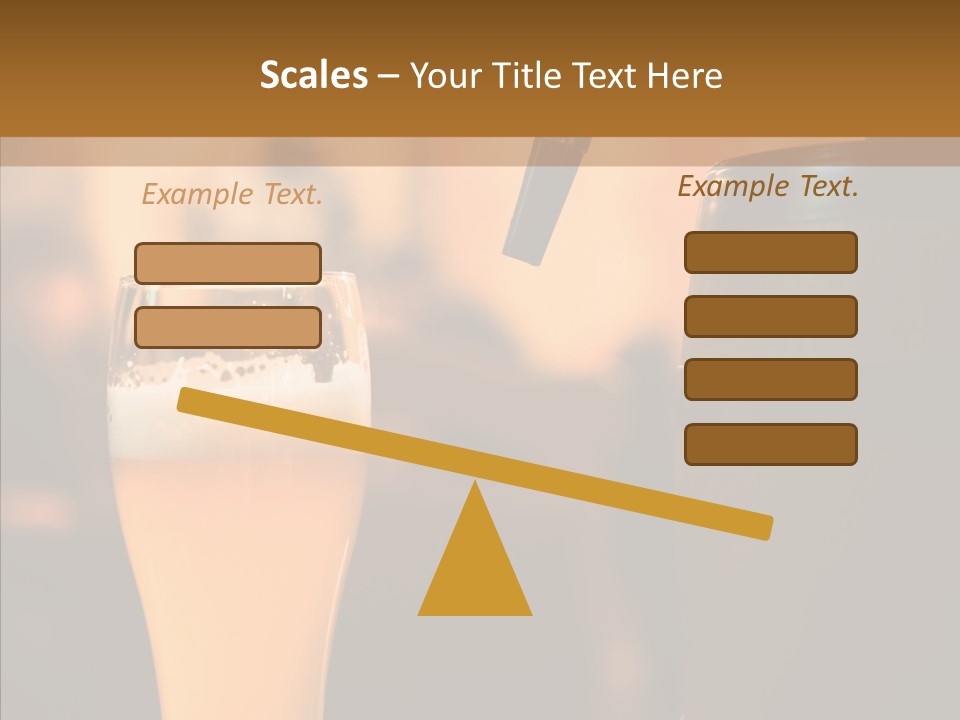 Scales – Your Title Text Here

Example Text.

Example Text.